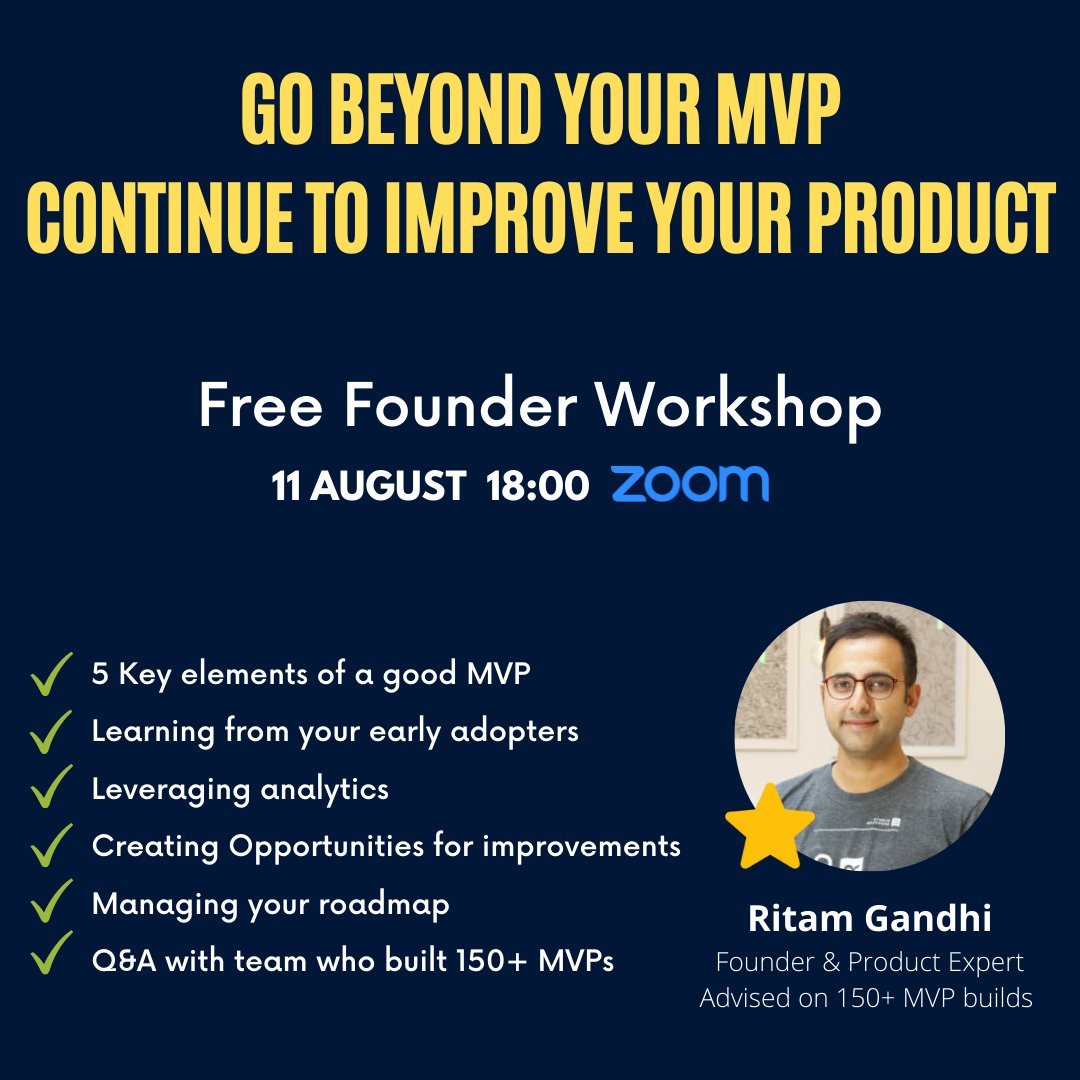 GO BEYOND YOUR MVP
CONTINUE TO IMPROVE YOUR PRODUCT

Free Founder Workshop
11 AUGUST 18:00 zoom

5 Key elements of a good MVP
Learning from your early adopters
Leveraging analytics
Creating Opportunities for improvements
Managing your roadmap
Q&A with team who built 150+ MVPs

Ritam Gandhi
Founder & Product Expert
Advised on 150+ MVP builds